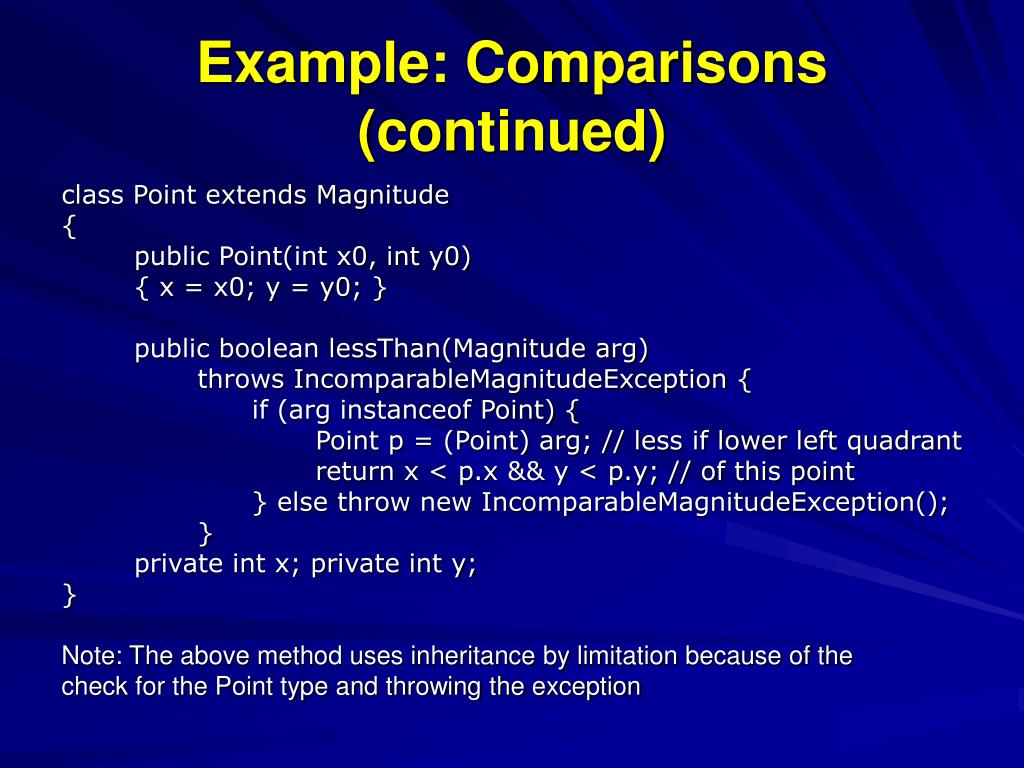 Example: Comparisons (continued)

class Point extends Magnitude
{
public Point(int x0, int y0)
{ x = x0; y = y0; }

public boolean lessThan(Magnitude arg)
throws IncomparableMagnitudeException {
if (arg instanceof Point) {
Point p = (Point) arg; // less if lower left quadrant
return x < p.x && y < p.y; // of this point
} else throw new IncomparableMagnitudeException();
}
private int x; private int y;
}

Note: The above method uses inheritance by limitation because of the check for the Point type and throwing the exception